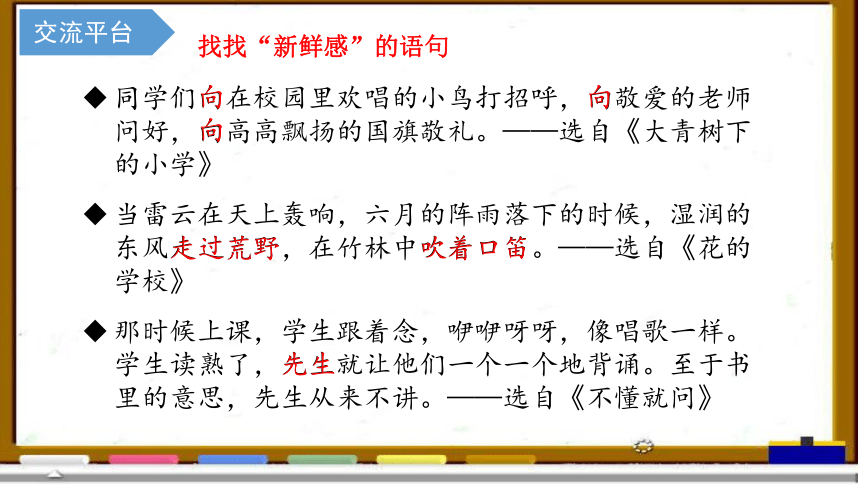 交流平台

找找“新鲜感”的语句

◆ 同学们向在校园里欢唱的小鸟打招呼，向敬爱的老师问好，向高高飘扬的国旗敬礼。——选自《大青树下的小学》

◆ 当雷云在天上轰响，六月的阵雨落下的时候，湿润的东风走过荒野，在竹林中吹着口笛。——选自《花的学校》

◆ 那时候上课，学生跟着念，咿咿呀呀，像唱歌一样。学生读熟了，先生就让他们一个一个地背诵。至于书里的意思，先生从来不讲。——选自《不懂就问》